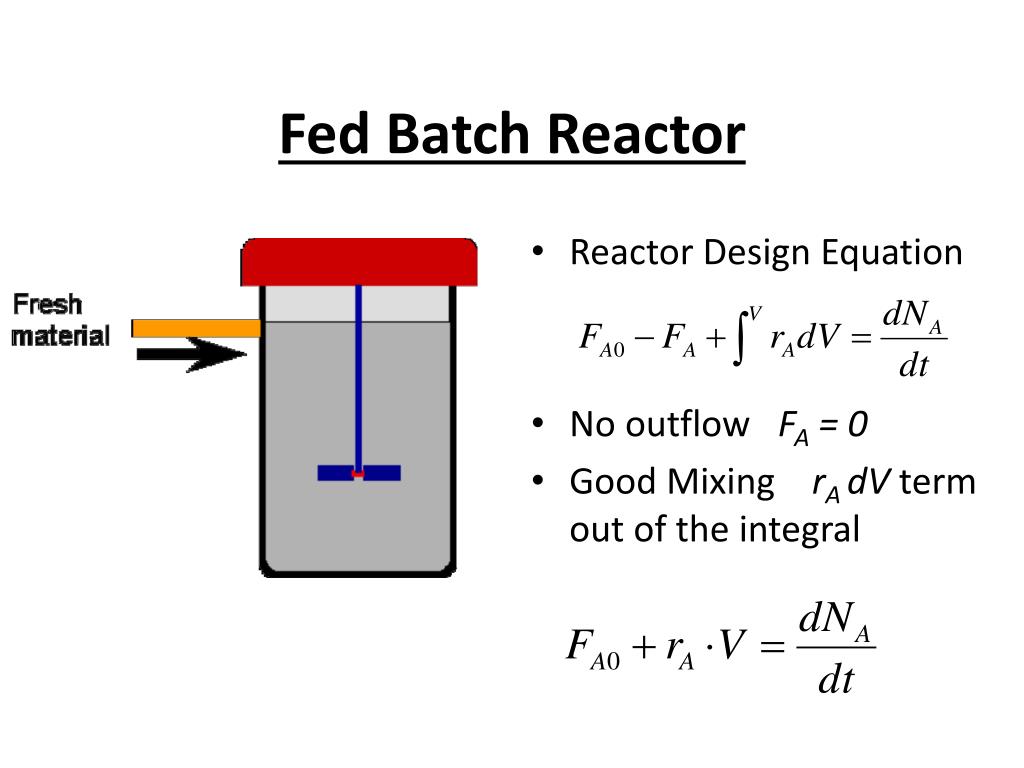 Fed Batch Reactor

Fresh material

• Reactor Design Equation

$F_{A0} - F_A + \int^V r_A dV = \frac{dN_A}{dt}$

• No outflow $F_A = 0$

• Good Mixing $r_A\, dV$ term out of the integral

$F_{A0} + r_A \cdot V = \frac{dN_A}{dt}$